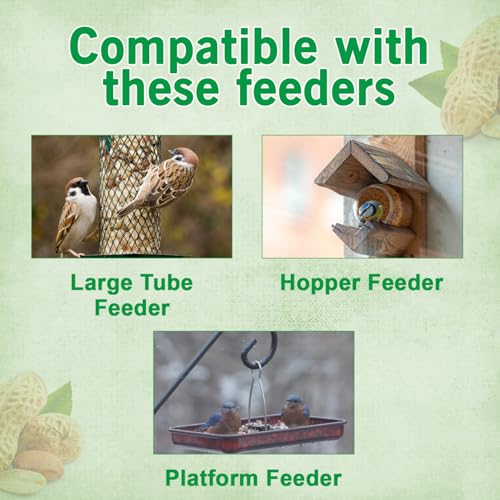 Compatible with these feeders

Large Tube Feeder

Hopper Feeder

Platform Feeder